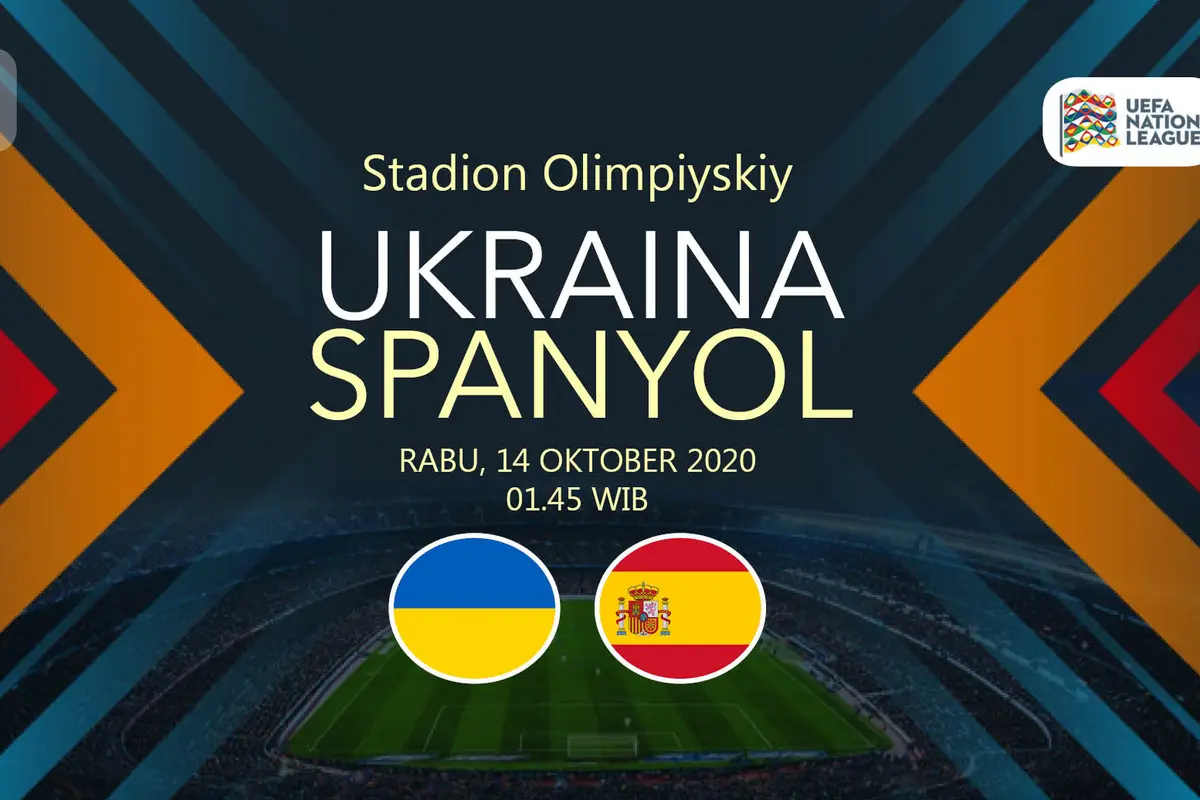 UEFA NATION LEAGUE

Stadion Olimpiyskiy

UKRAINA
SPANYOL

RABU, 14 OKTOBER 2020
01.45 WIB